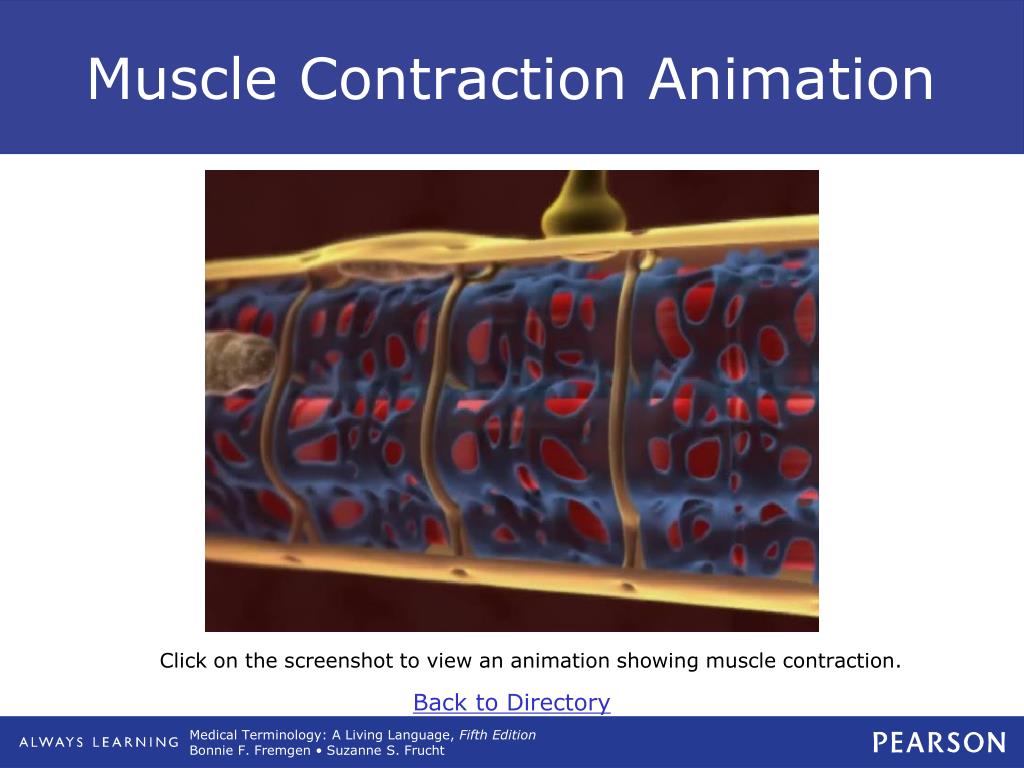 Muscle Contraction Animation

Click on the screenshot to view an animation showing muscle contraction.

Back to Directory

ALWAYS LEARNING

Medical Terminology: A Living Language, Fifth Edition
Bonnie F. Fremgen • Suzanne S. Frucht

PEARSON